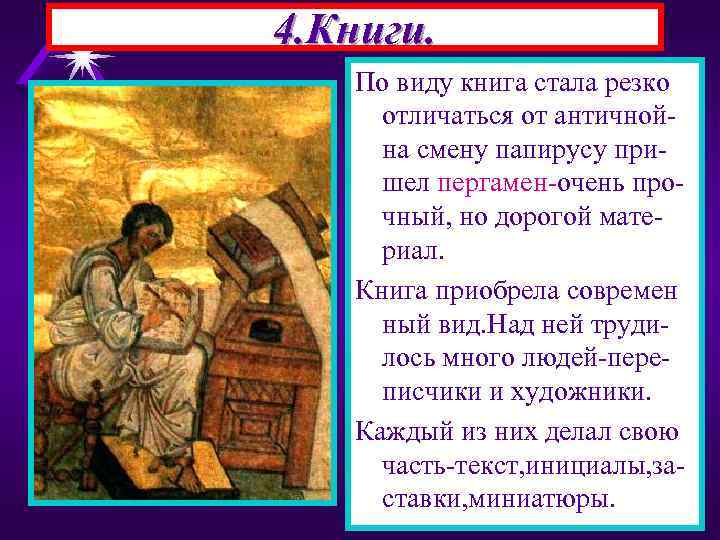 4.Книги.

По виду книга стала резко отличаться от античной-на смену папирусу пришел пергамен-очень прочный, но дорогой материал.

Книга приобрела современ ный вид.Над ней трудилось много людей-переписчики и художники.

Каждый из них делал свою часть-текст,инициалы,заставки,миниатюры.